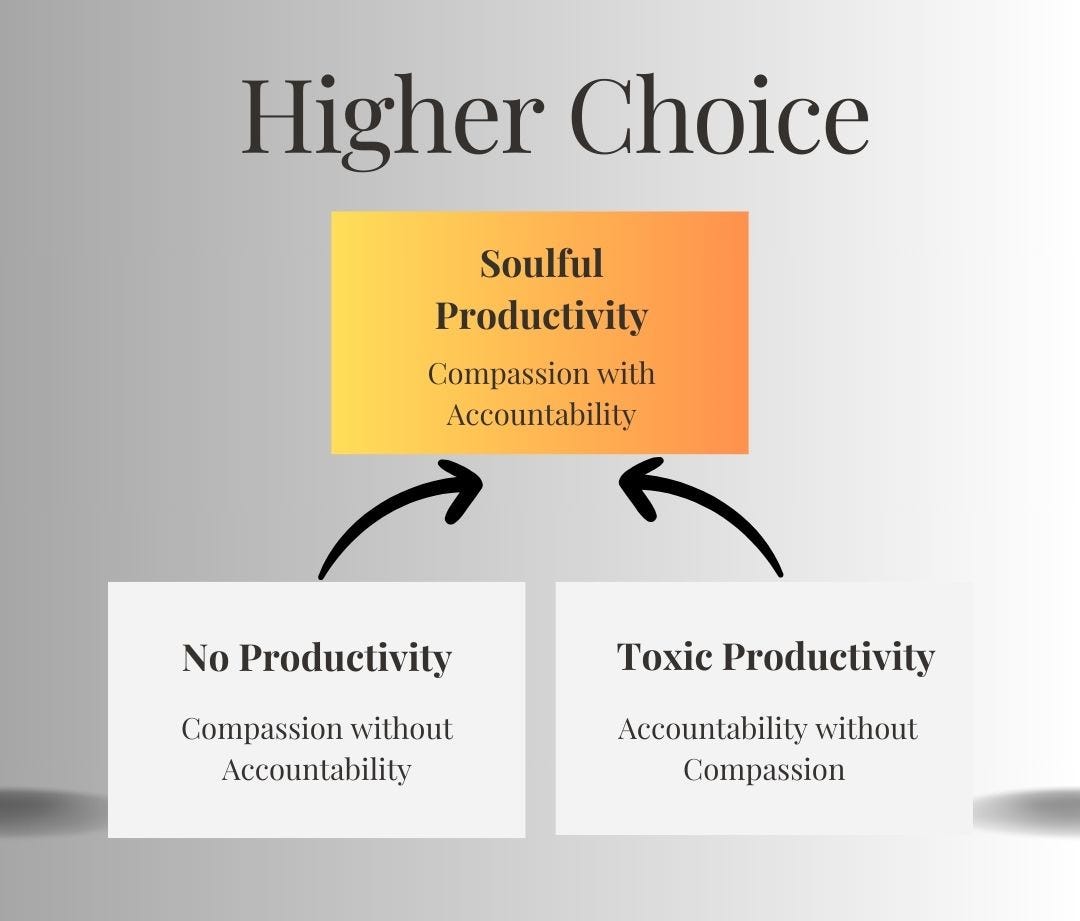 Higher Choice

Soulful Productivity

Compassion with Accountability

No Productivity

Compassion without Accountability

Toxic Productivity

Accountability without Compassion